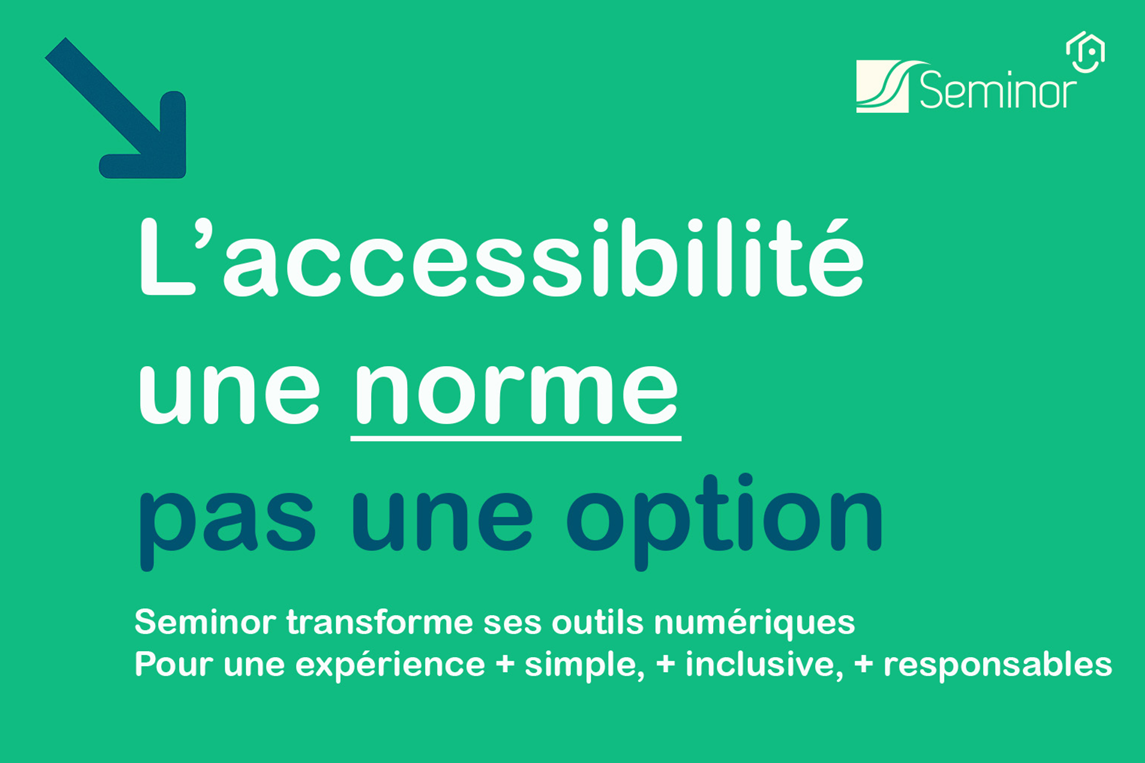 Seminor

L'accessibilité une norme pas une option

Seminor transforme ses outils numériques
Pour une expérience + simple, + inclusive, + responsables